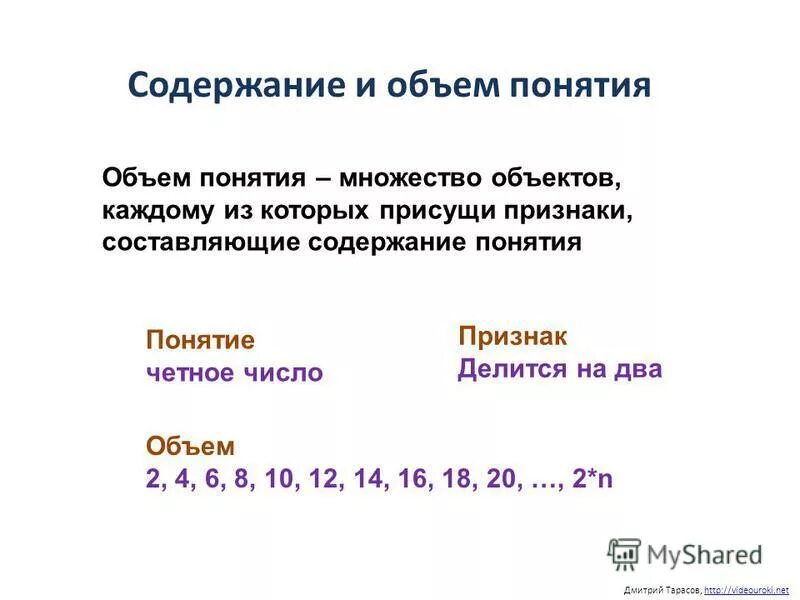 Содержание и объем понятия

Объем понятия – множество объектов, каждому из которых присущи признаки, составляющие содержание понятия

Понятие
четное число

Признак
Делится на два

Объем
2, 4, 6, 8, 10, 12, 14, 16, 18, 20, …, 2*n

MyShared

Дмитрий Тарасов, http://videouroki.net